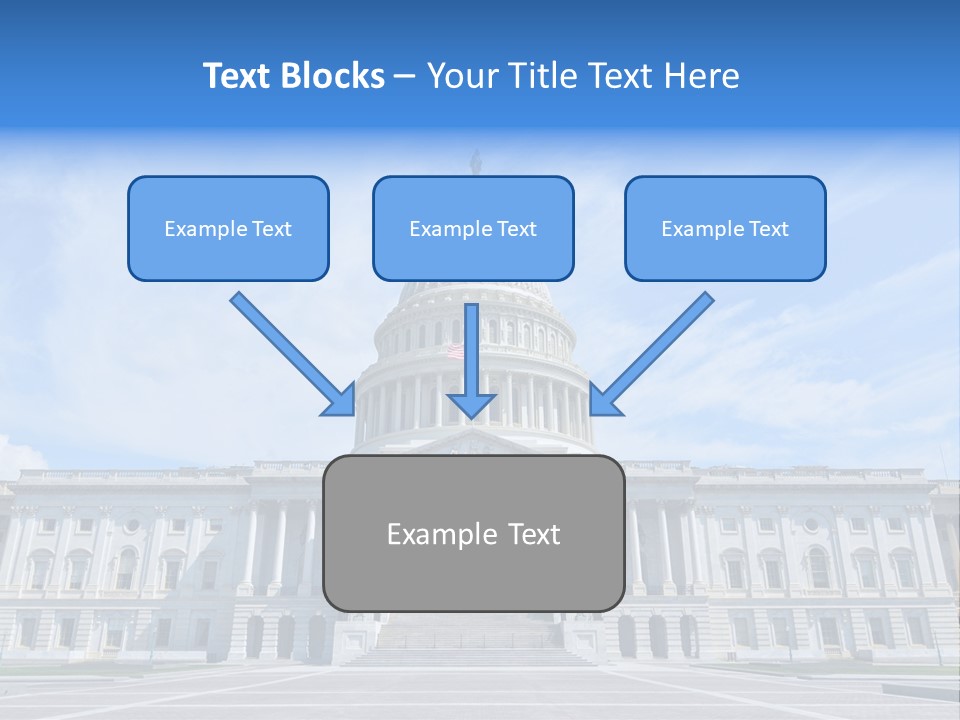 Text Blocks – Your Title Text Here

Example Text

Example Text

Example Text

Example Text